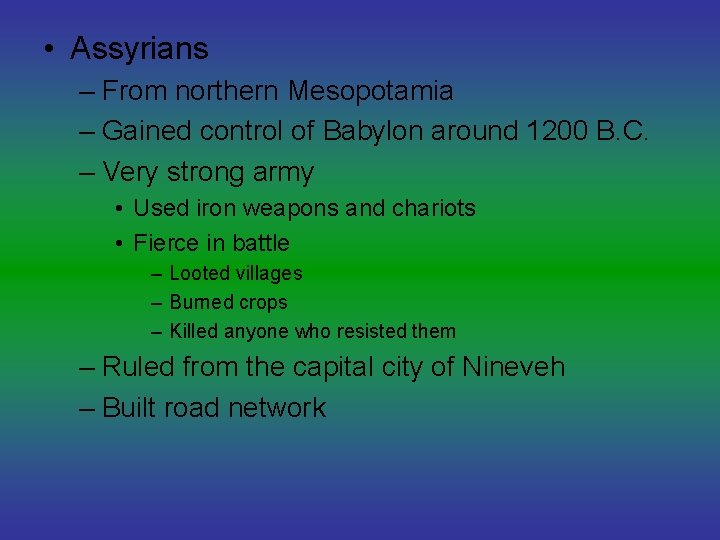 • Assyrians
– From northern Mesopotamia
– Gained control of Babylon around 1200 B.C.
– Very strong army
• Used iron weapons and chariots
• Fierce in battle
– Looted villages
– Burned crops
– Killed anyone who resisted them
– Ruled from the capital city of Nineveh
– Built road network